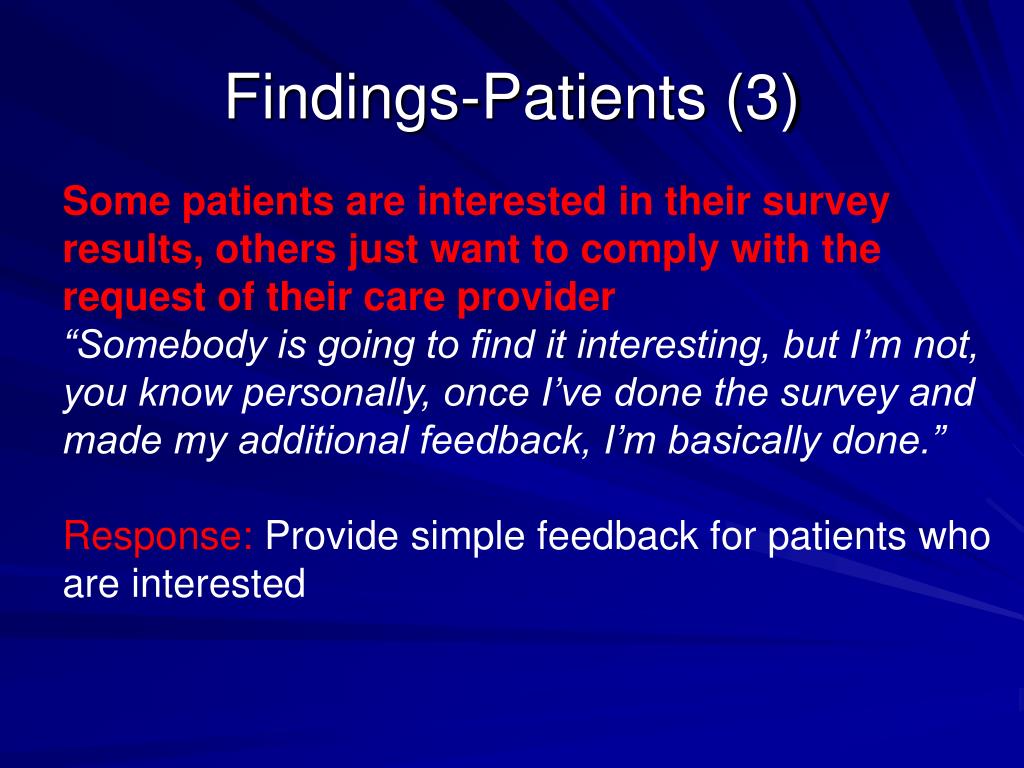 Findings-Patients (3)

Some patients are interested in their survey results, others just want to comply with the request of their care provider
“Somebody is going to find it interesting, but I’m not, you know personally, once I’ve done the survey and made my additional feedback, I’m basically done.”

Response: Provide simple feedback for patients who are interested